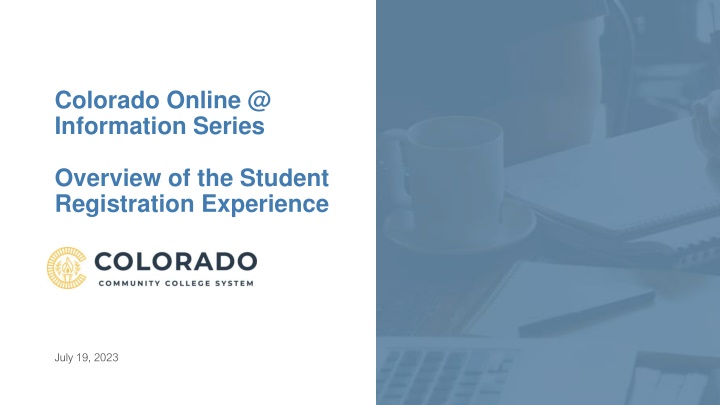 Colorado Online @ Information Series

Overview of the Student Registration Experience

COLORADO
COMMUNITY COLLEGE SYSTEM

July 19, 2023